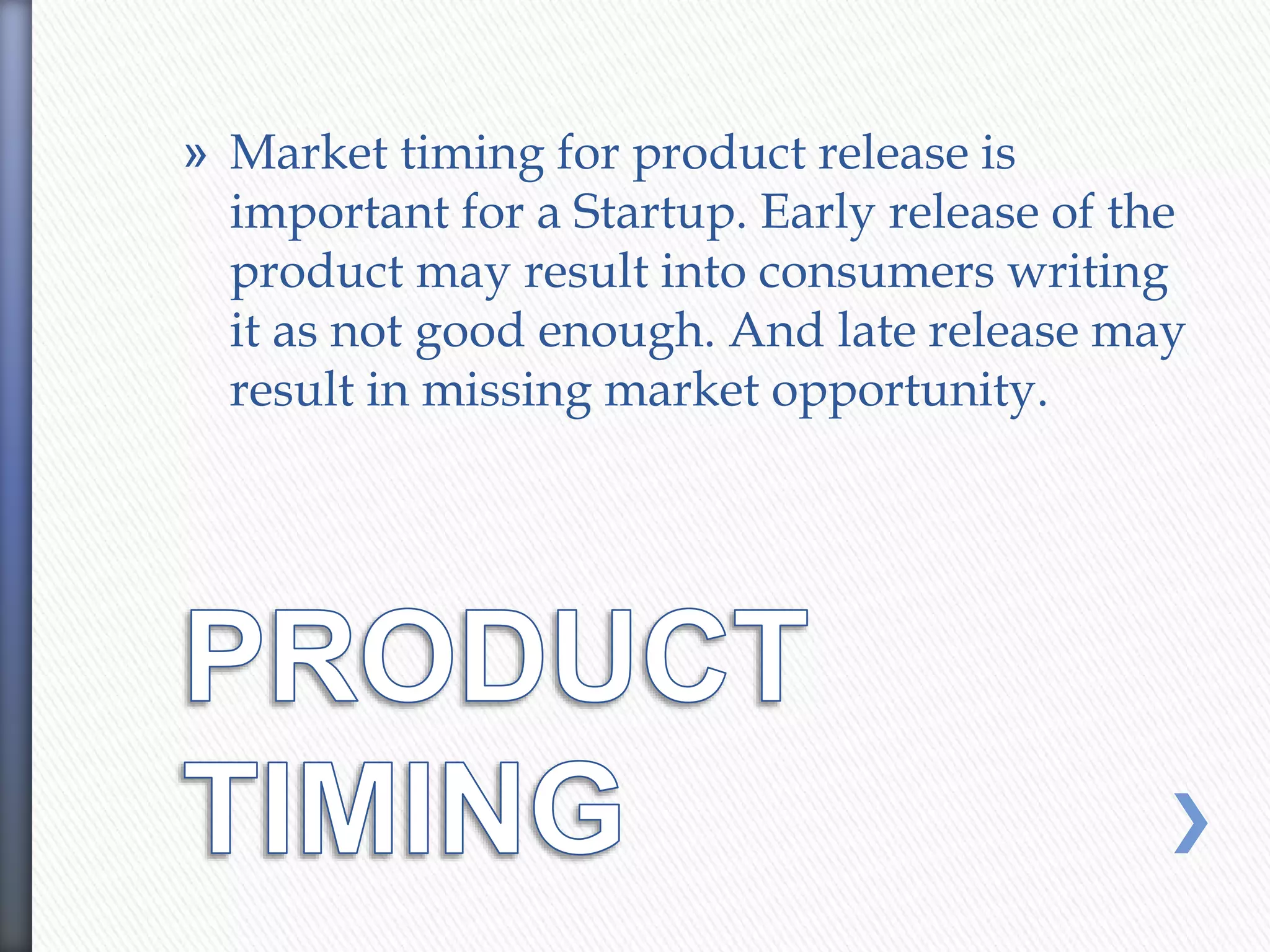 » Market timing for product release is important for a Startup. Early release of the product may result into consumers writing it as not good enough. And late release may result in missing market opportunity.

PRODUCT TIMING